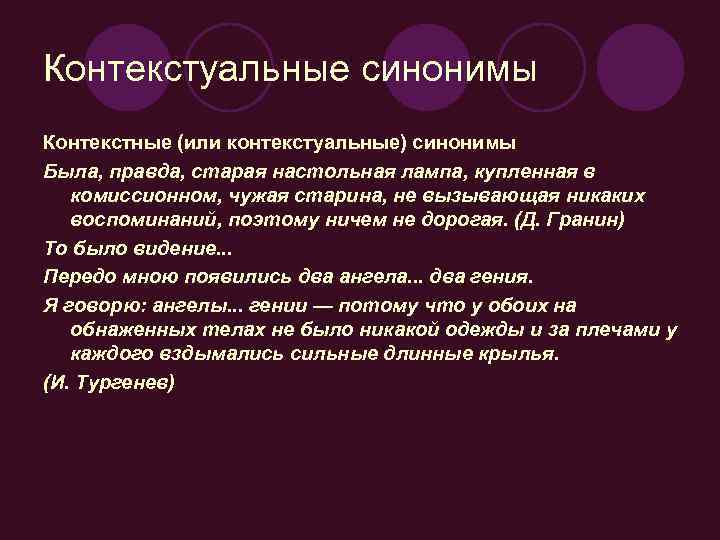 Контекстуальные синонимы

Контекстные (или контекстуальные) синонимы

Была, правда, старая настольная лампа, купленная в комиссионном, чужая старина, не вызывающая никаких воспоминаний, поэтому ничем не дорогая. (Д. Гранин)

То было видение...

Передо мною появились два ангела... два гения.

Я говорю: ангелы... гении — потому что у обоих на обнаженных телах не было никакой одежды и за плечами у каждого вздымались сильные длинные крылья.

(И. Тургенев)